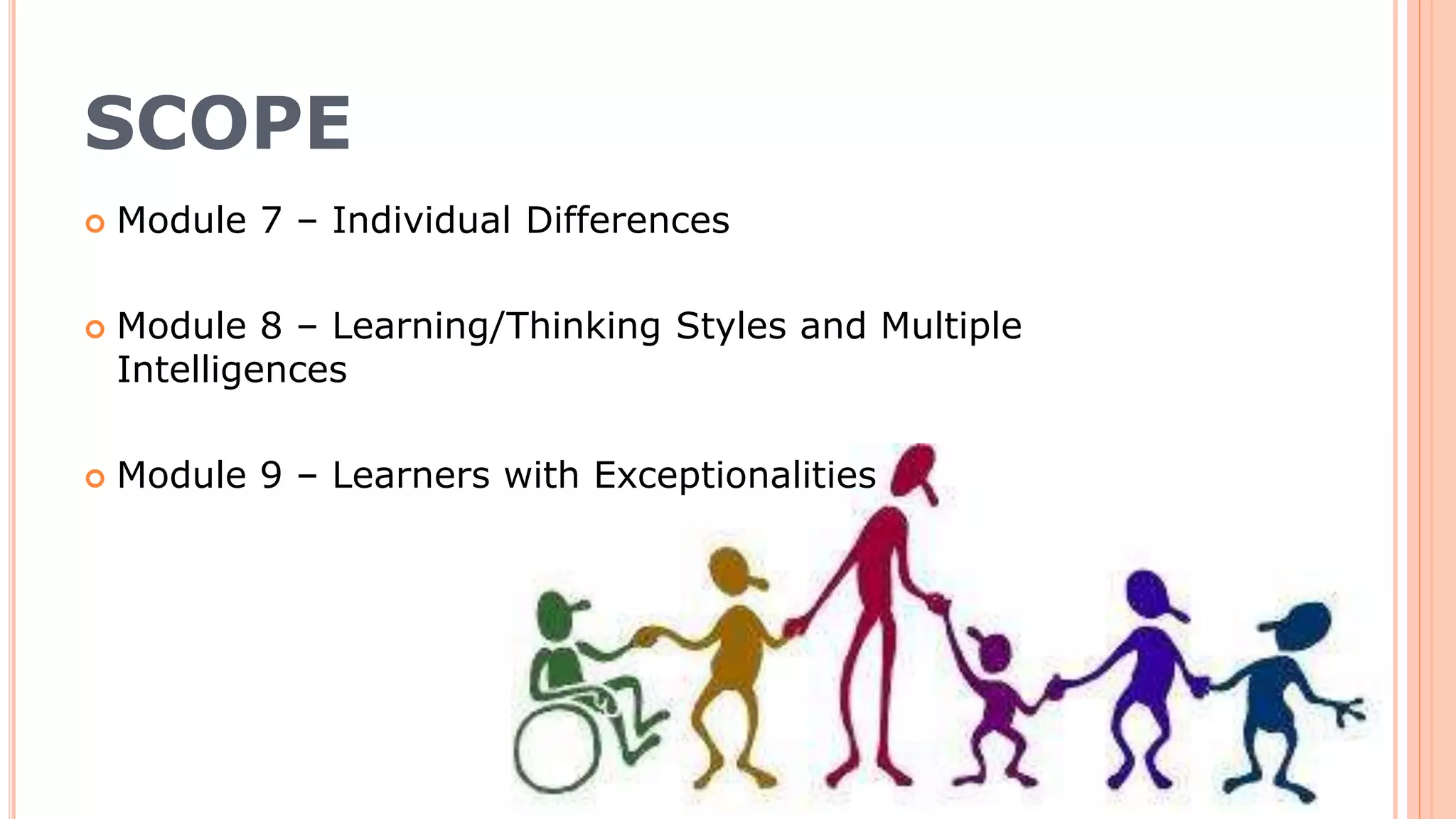 SCOPE

Module 7 – Individual Differences

Module 8 – Learning/Thinking Styles and Multiple Intelligences

Module 9 – Learners with Exceptionalities